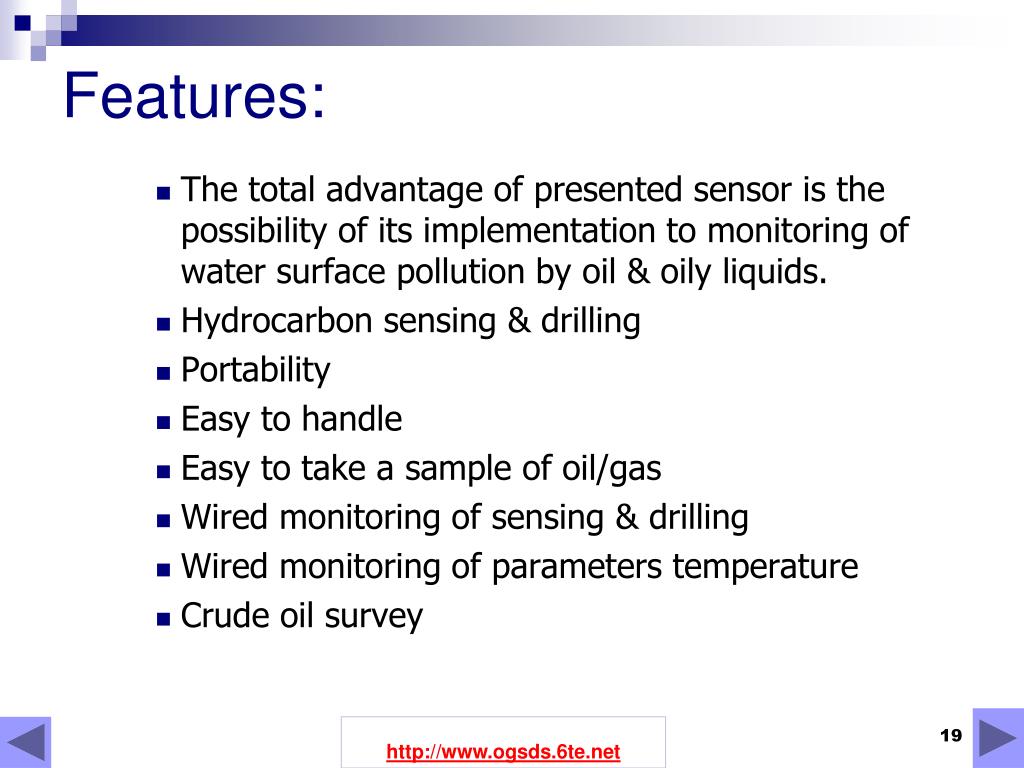 Features:

- The total advantage of presented sensor is the possibility of its implementation to monitoring of water surface pollution by oil & oily liquids.
- Hydrocarbon sensing & drilling
- Portability
- Easy to handle
- Easy to take a sample of oil/gas
- Wired monitoring of sensing & drilling
- Wired monitoring of parameters temperature
- Crude oil survey

http://www.ogsds.6te.net

19